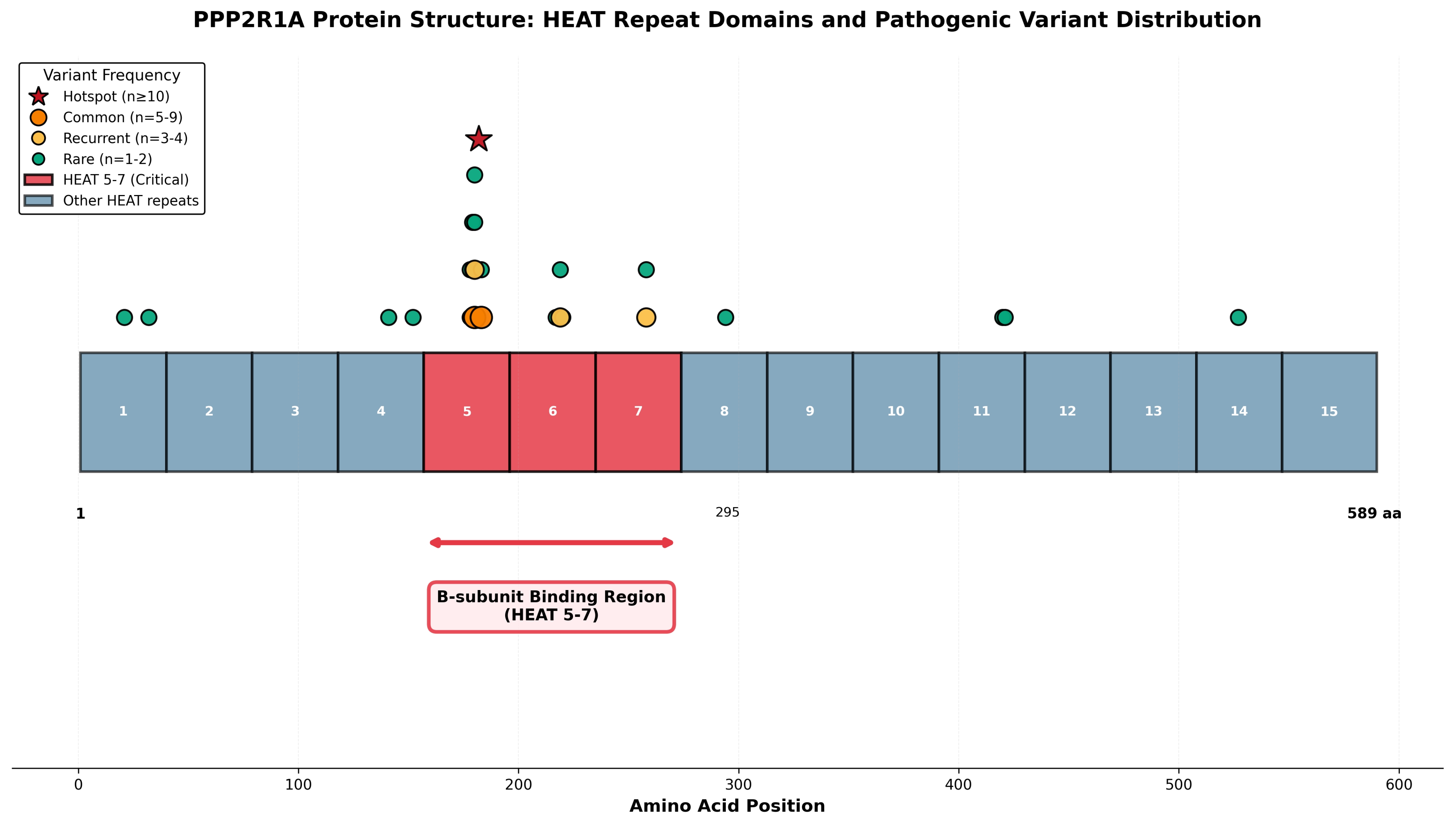 PPP2R1A Protein Structure: HEAT Repeat Domains and Pathogenic Variant Distribution

Variant Frequency
Hotspot (n≥10)
Common (n=5-9)
Recurrent (n=3-4)
Rare (n=1-2)
HEAT 5-7 (Critical)
Other HEAT repeats

1 2 3 4 5 6 7 8 9 10 11 12 13 14 15

1
295
589 aa

B-subunit Binding Region
(HEAT 5-7)

0 100 200 300 400 500 600
Amino Acid Position